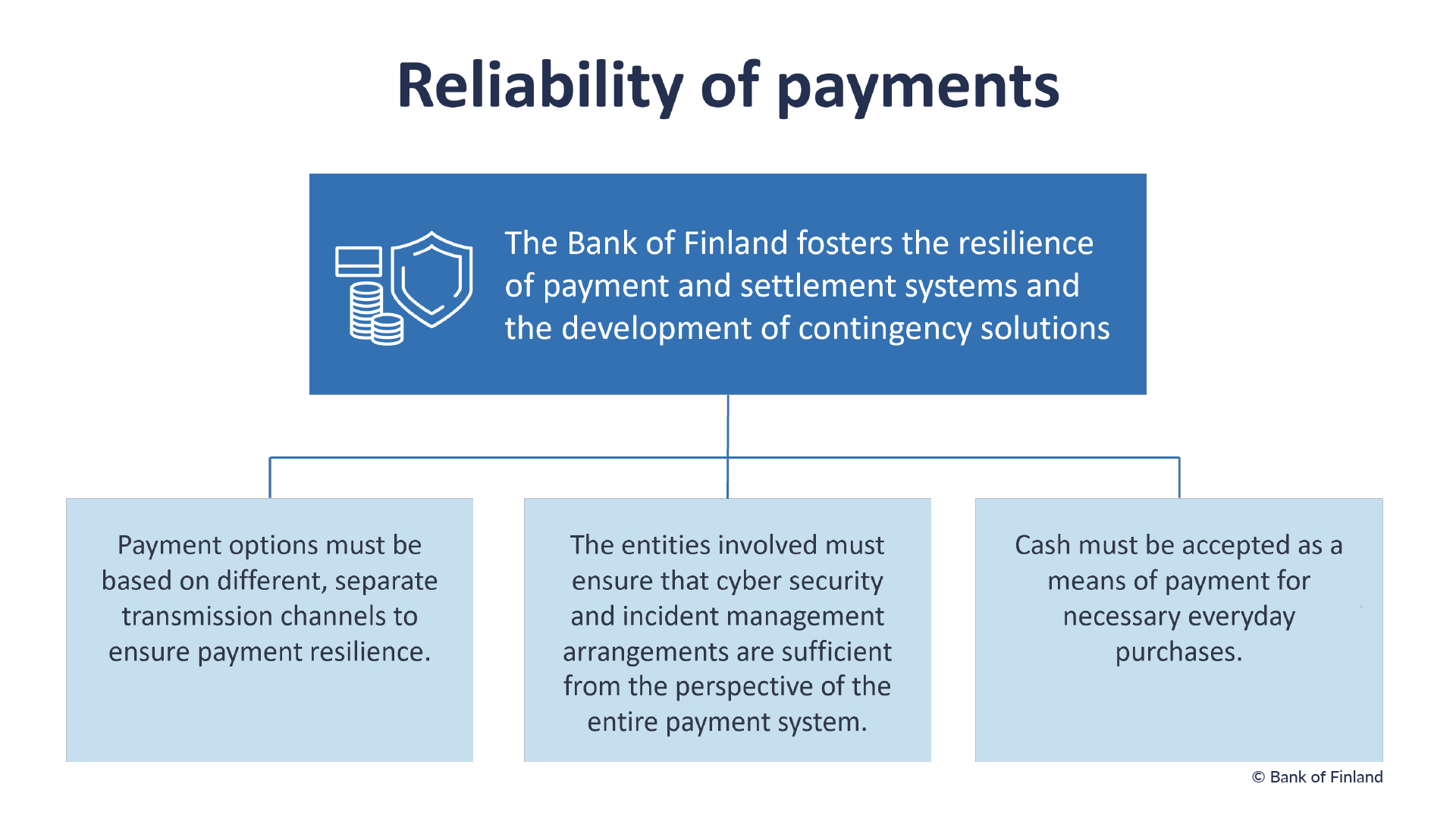 Reliability of payments

The Bank of Finland fosters the resilience of payment and settlement systems and the development of contingency solutions

Payment options must be based on different, separate transmission channels to ensure payment resilience.

The entities involved must ensure that cyber security and incident management arrangements are sufficient from the perspective of the entire payment system.

Cash must be accepted as a means of payment for necessary everyday purchases.

© Bank of Finland